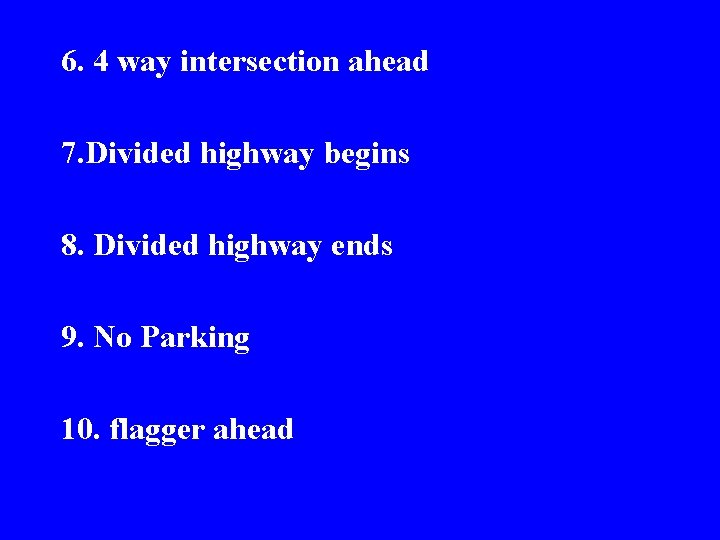 6. 4 way intersection ahead

7.Divided highway begins

8. Divided highway ends

9. No Parking

10. flagger ahead